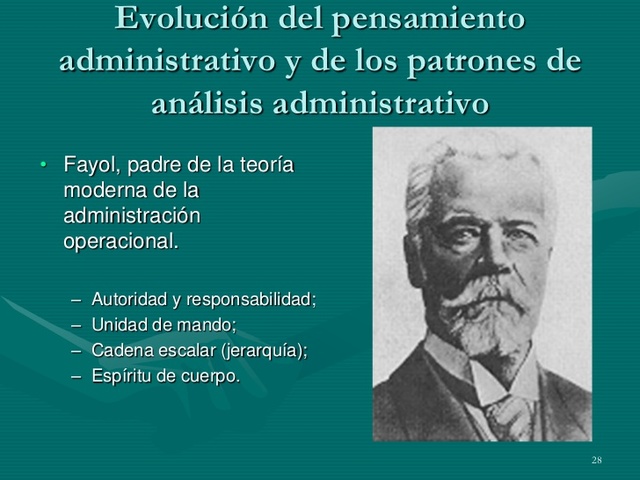 Evolución del pensamiento administrativo y de los patrones de análisis administrativo

• Fayol, padre de la teoría moderna de la administración operacional.

– Autoridad y responsabilidad;
– Unidad de mando;
– Cadena escalar (jerarquía);
– Espíritu de cuerpo.

28